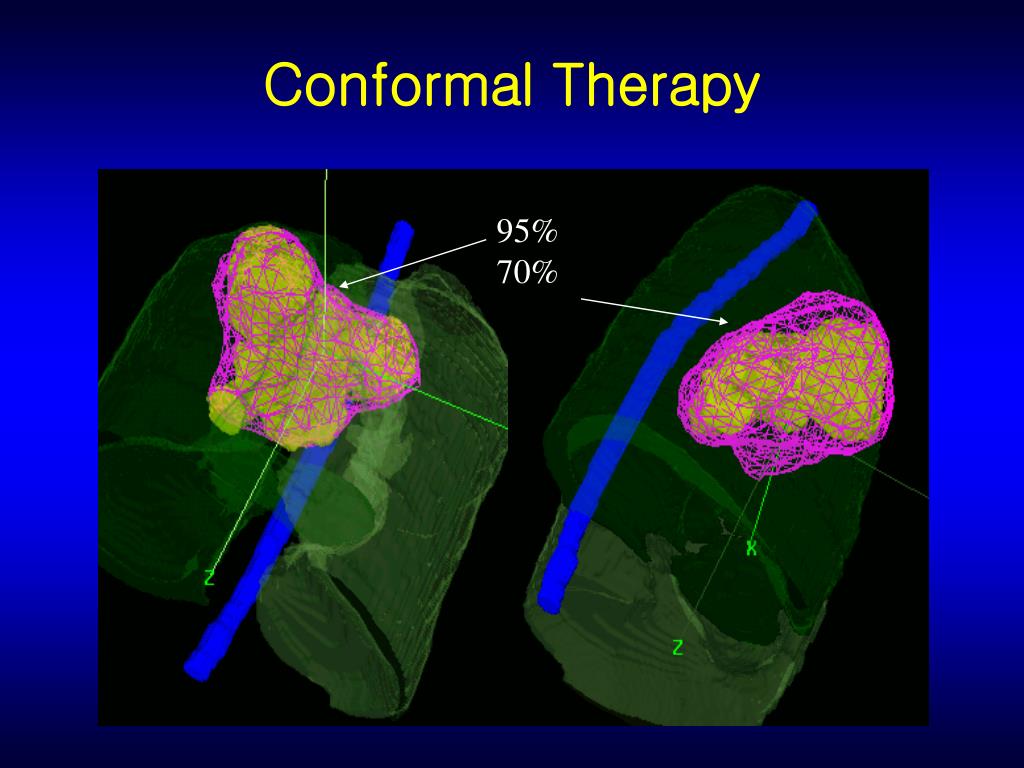 Conformal Therapy

95%
70%

Z

X

Z